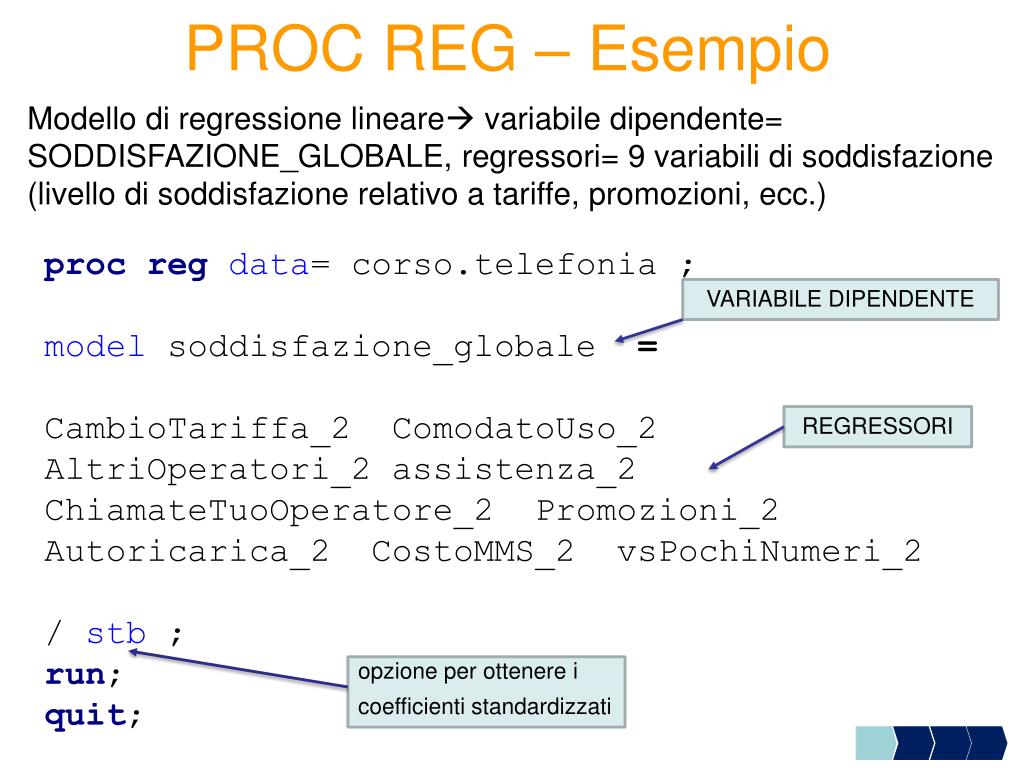 PROC REG – Esempio

Modello di regressione lineare→ variabile dipendente= SODDISFAZIONE_GLOBALE, regressori= 9 variabili di soddisfazione (livello di soddisfazione relativo a tariffe, promozioni, ecc.)

proc reg data= corso.telefonia ;

VARIABILE DIPENDENTE

model soddisfazione_globale =

CambioTariffa_2 ComodatoUso_2
AltriOperatori_2 assistenza_2
ChiamateTuoOperatore_2 Promozioni_2
Autoricarica_2 CostoMMS_2 vsPochiNumeri_2

REGRESSORI

/ stb ;
run;
quit;

opzione per ottenere i coefficienti standardizzati